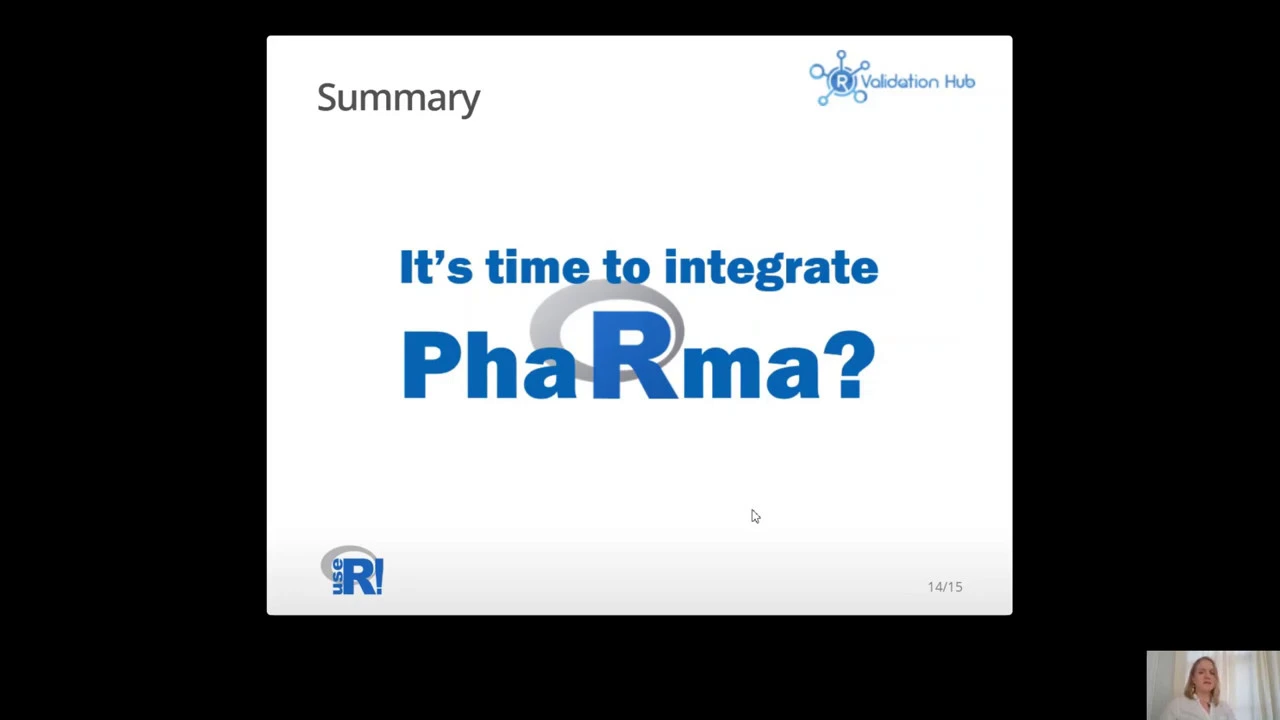 Summary

R Validation Hub

It's time to integrate

PhaRma?

useR!

14/15